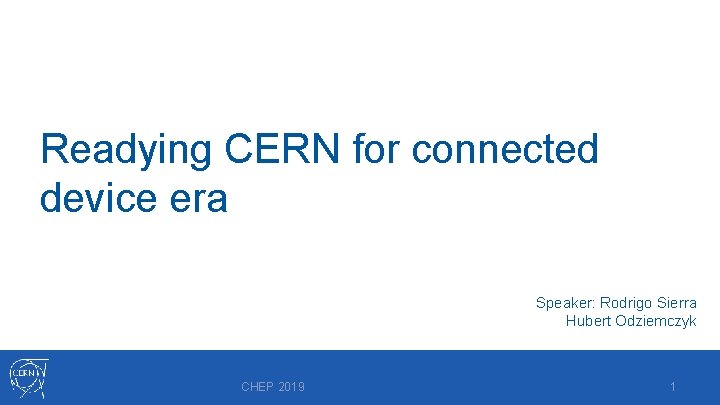 Readying CERN for connected device era

Speaker: Rodrigo Sierra
Hubert Odziemczyk

CERN

CHEP 2019

1